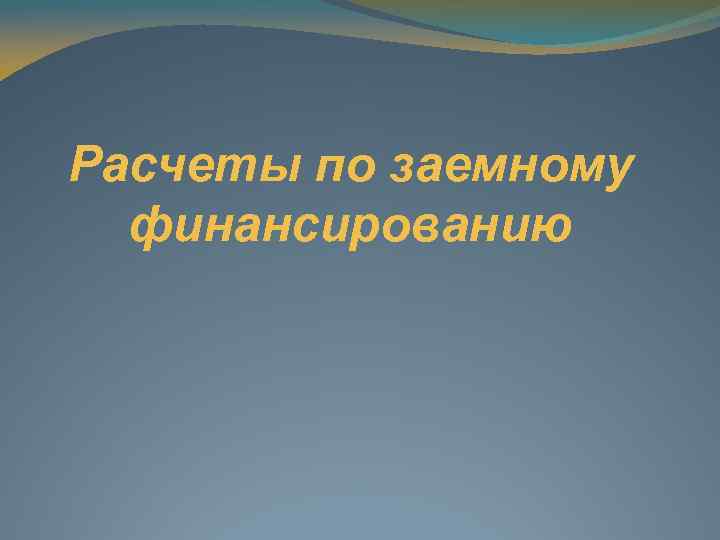 Расчеты по заемному финансированию